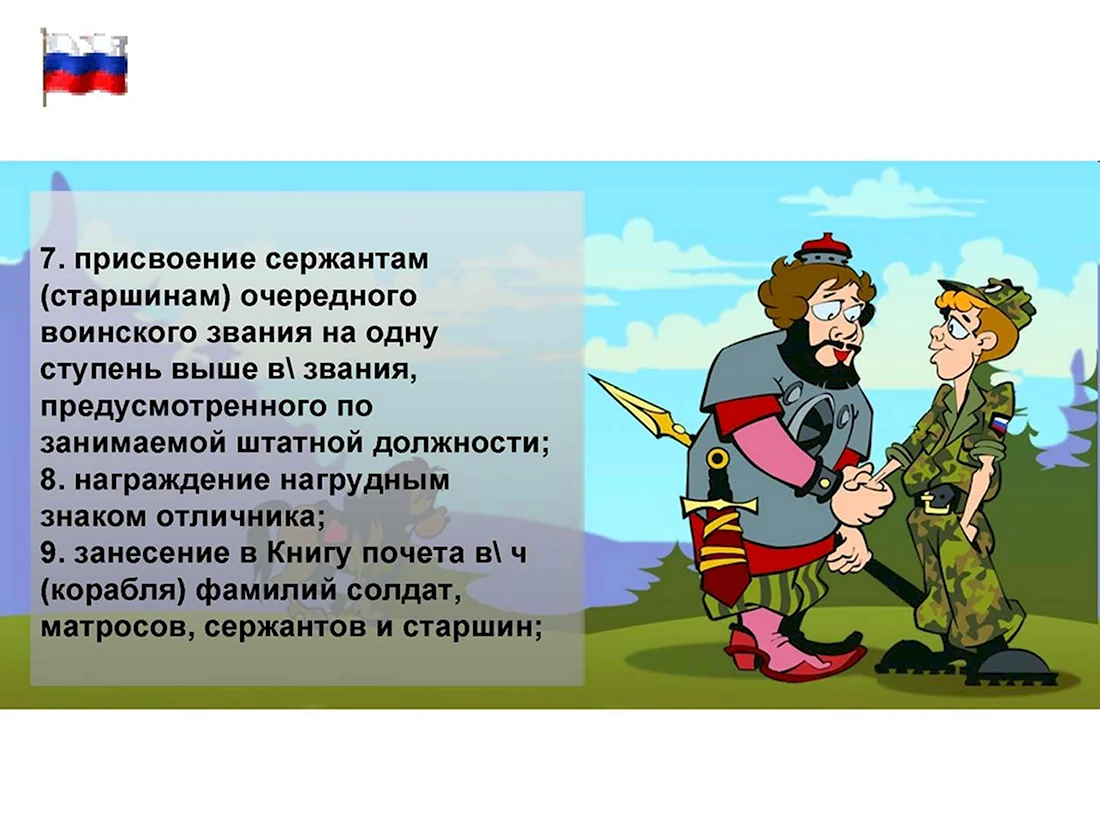 7. присвоение сержантам (старшинам) очередного воинского звания на одну ступень выше в\ звания, предусмотренного по занимаемой штатной должности;
8. награждение нагрудным знаком отличника;
9. занесение в Книгу почета в\ ч (корабля) фамилий солдат, матросов, сержантов и старшин;